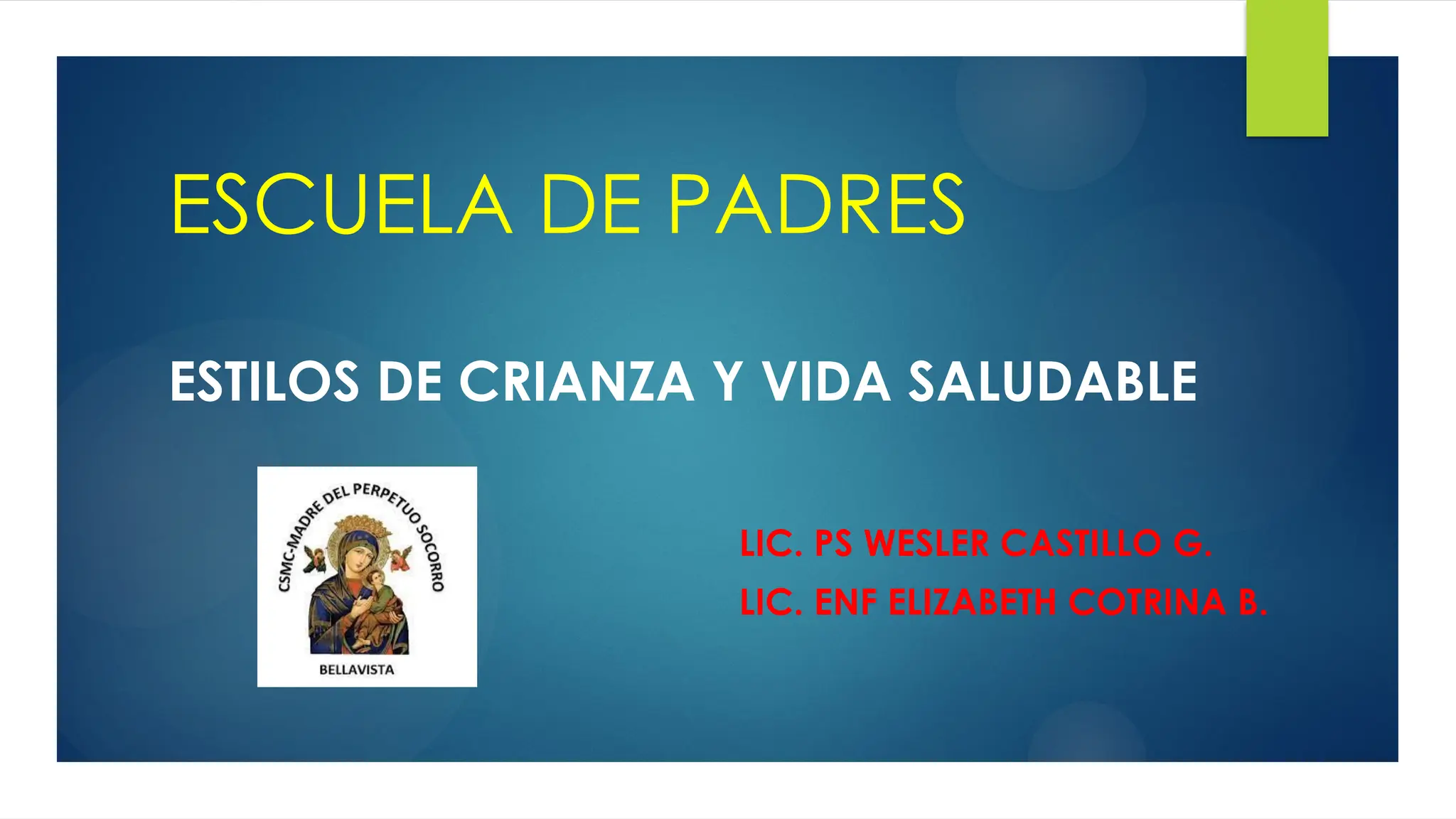 ESCUELA DE PADRES

ESTILOS DE CRIANZA Y VIDA SALUDABLE

CSMC-MADRE DEL PERPETUO SOCORRO

BELLAVISTA

LIC. PS WESLER CASTILLO G.

LIC. ENF ELIZABETH COTRINA B.